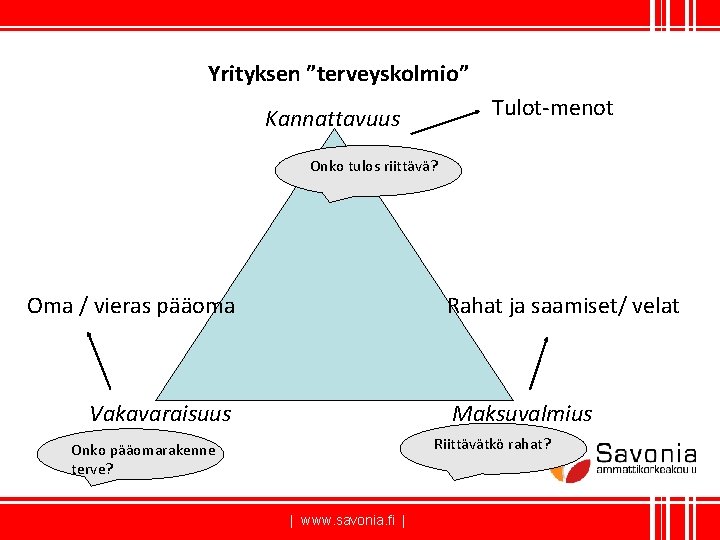 Yrityksen ”terveyskolmio”

Kannattavuus

Tulot-menot

Onko tulos riittävä?

Oma / vieras pääoma

Rahat ja saamiset/ velat

Vakavaraisuus

Maksuvalmius

Onko pääomarakenne terve?

Riittävätkö rahat?

Savonia
ammattikorkeakoulu

| www.savonia.fi |